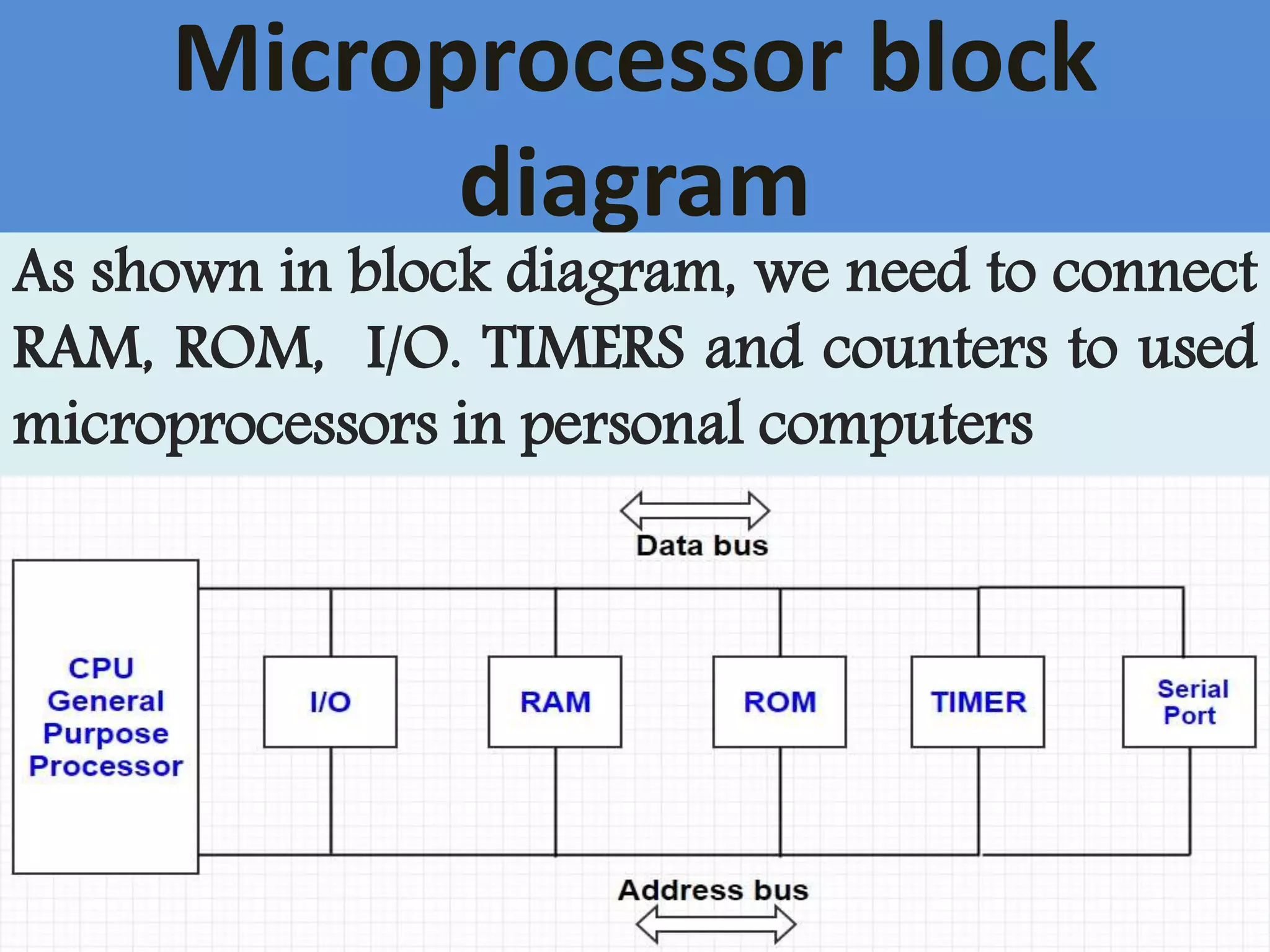 Microprocessor block diagram

As shown in block diagram, we need to connect RAM, ROM,  I/O. TIMERS and counters to used microprocessors in personal computers

Data bus

CPU
General
Purpose
Processor

I/O

RAM

ROM

TIMER

Serial
Port

Address bus